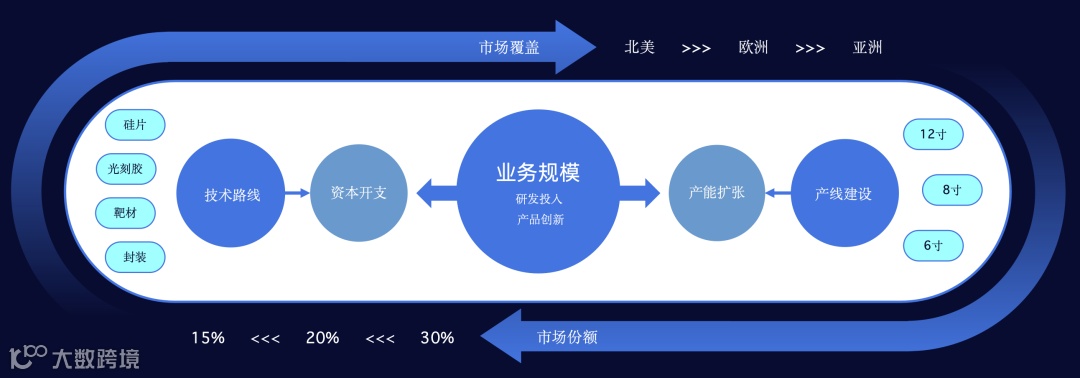 市场覆盖

北美 >>> 欧洲 >>> 亚洲

硅片

光刻胶

靶材

封装

技术路线

资本开支

业务规模

研发投入

产品创新

产能扩张

产线建设

12寸

8寸

6寸

15% <<< 20% <<< 30%

市场份额

大数跨境